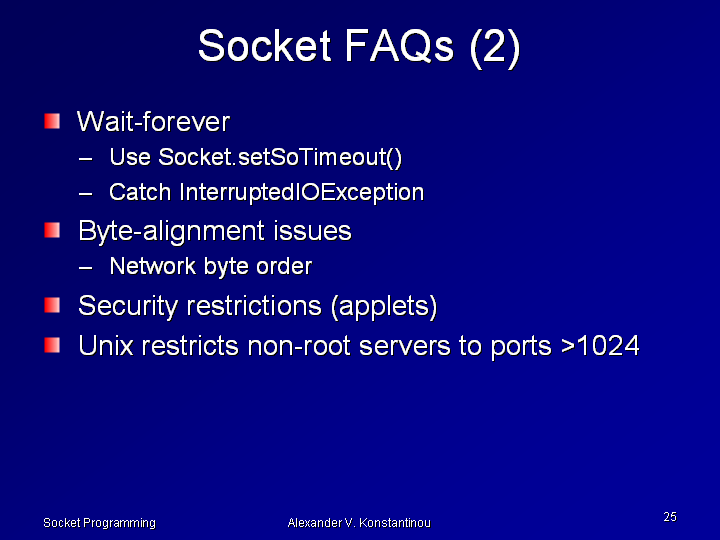 Socket FAQs (2)

Wait-forever
– Use Socket.setSoTimeout()
– Catch InterruptedIOException

Byte-alignment issues
– Network byte order

Security restrictions (applets)

Unix restricts non-root servers to ports >1024

Socket Programming

Alexander V. Konstantinou

25